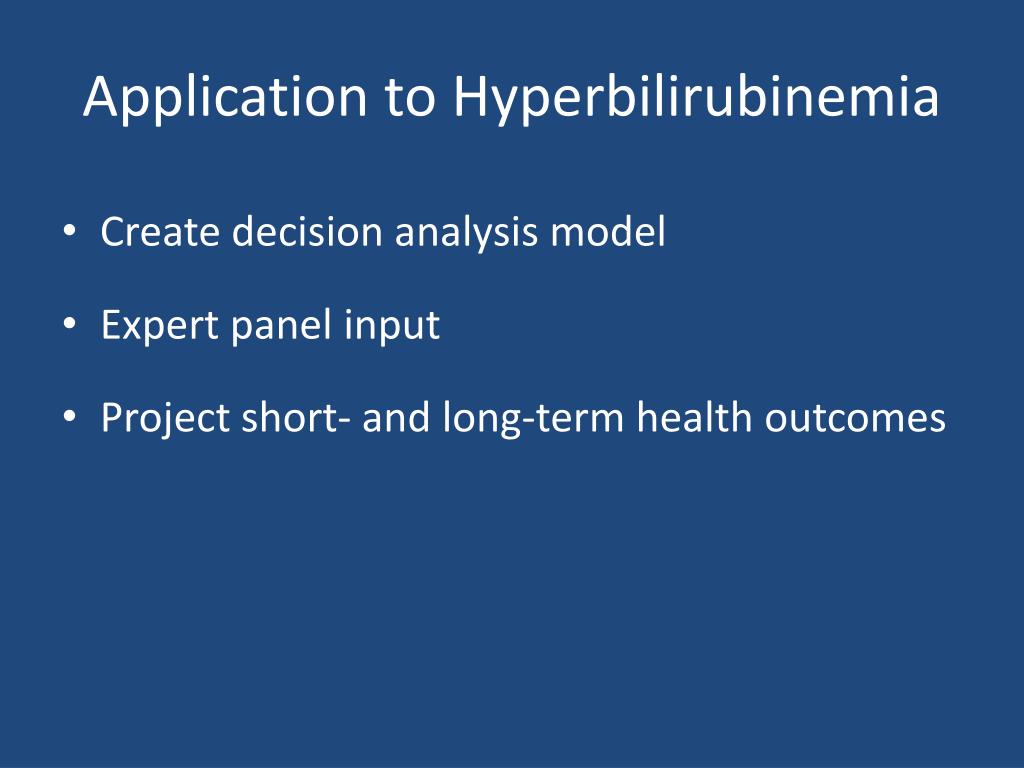 Application to Hyperbilirubinemia

• Create decision analysis model

• Expert panel input

• Project short- and long-term health outcomes